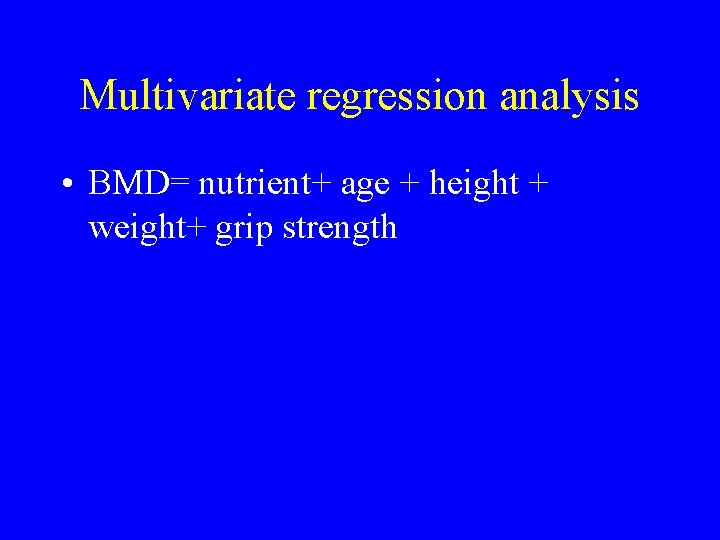 Multivariate regression analysis

• BMD= nutrient+ age + height + weight+ grip strength